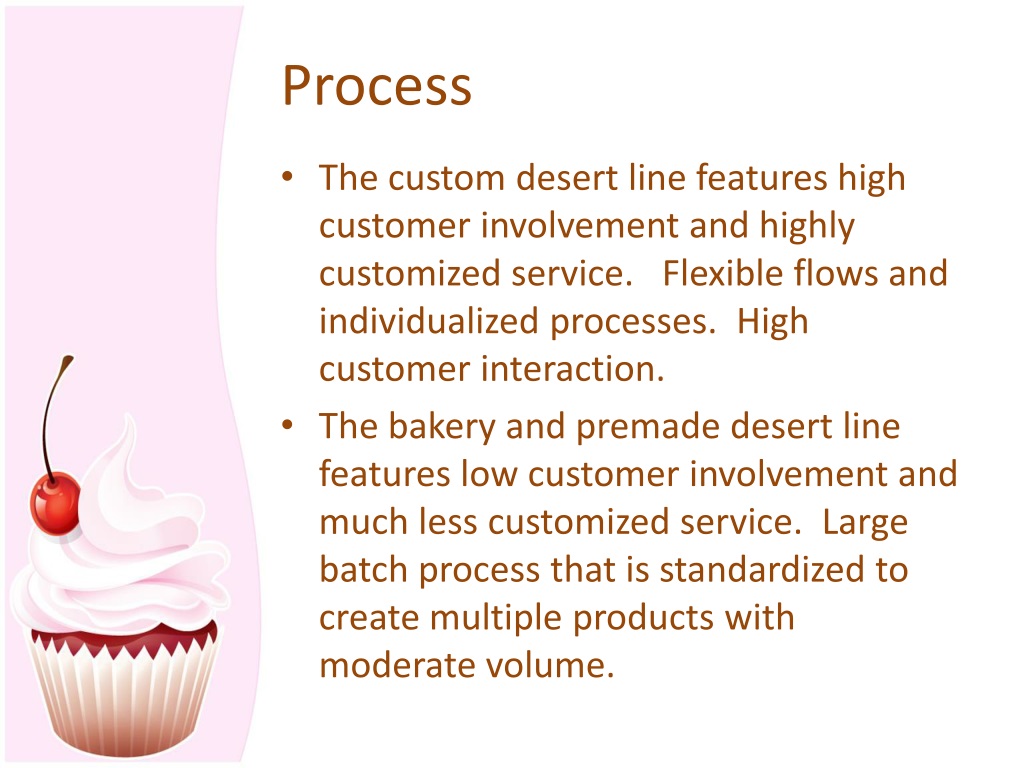 Process

• The custom desert line features high customer involvement and highly customized service.   Flexible flows and individualized processes.  High customer interaction.
• The bakery and premade desert line features low customer involvement and much less customized service.  Large batch process that is standardized to create multiple products with moderate volume.